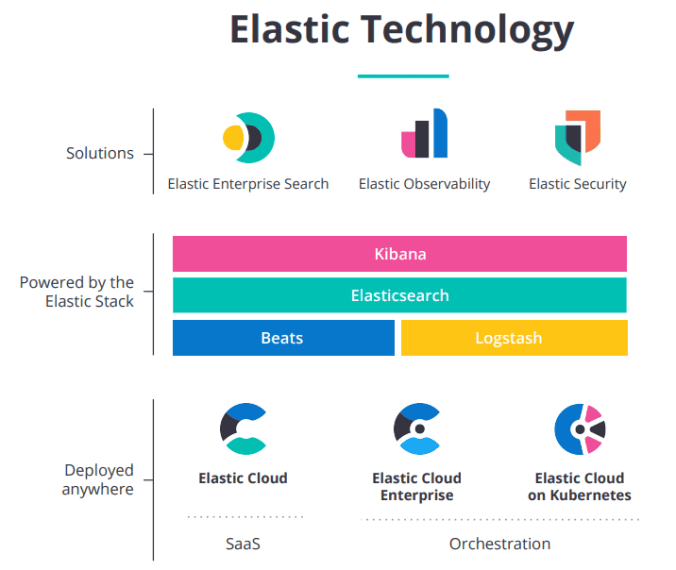 Elastic Technology

Solutions

Elastic Enterprise Search

Elastic Observability

Elastic Security

Powered by the Elastic Stack

Kibana

Elasticsearch

Beats

Logstash

Deployed anywhere

Elastic Cloud

Elastic Cloud Enterprise

Elastic Cloud on Kubernetes

SaaS

Orchestration